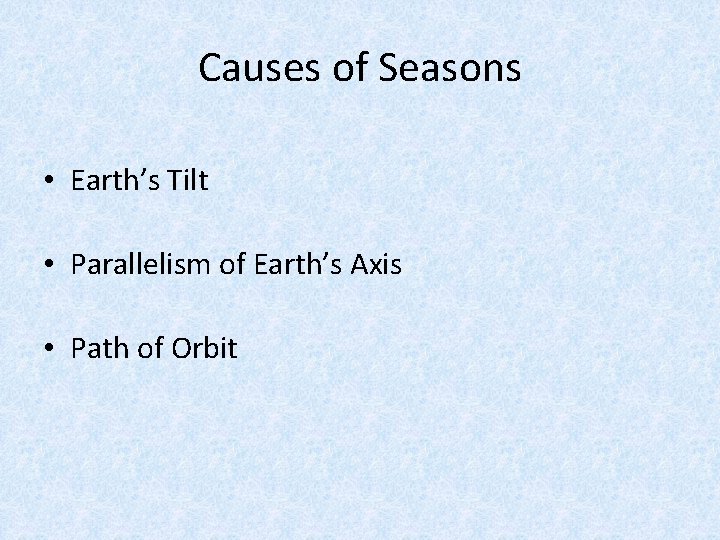 Causes of Seasons

• Earth’s Tilt

• Parallelism of Earth’s Axis

• Path of Orbit